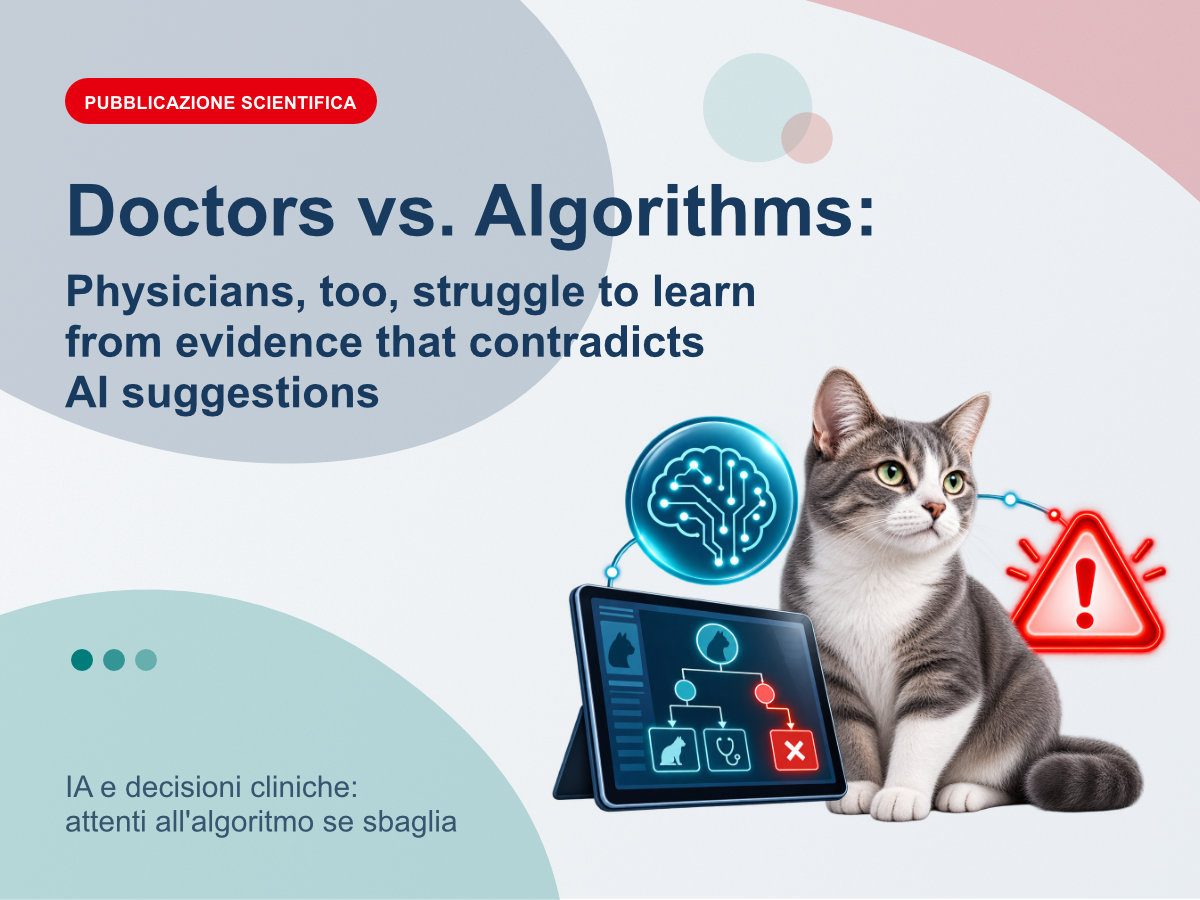 PUBBLICAZIONE SCIENTIFICA

Doctors vs. Algorithms:

Physicians, too, struggle to learn from evidence that contradicts AI suggestions

IA e decisioni cliniche:
attenti all'algoritmo se sbaglia